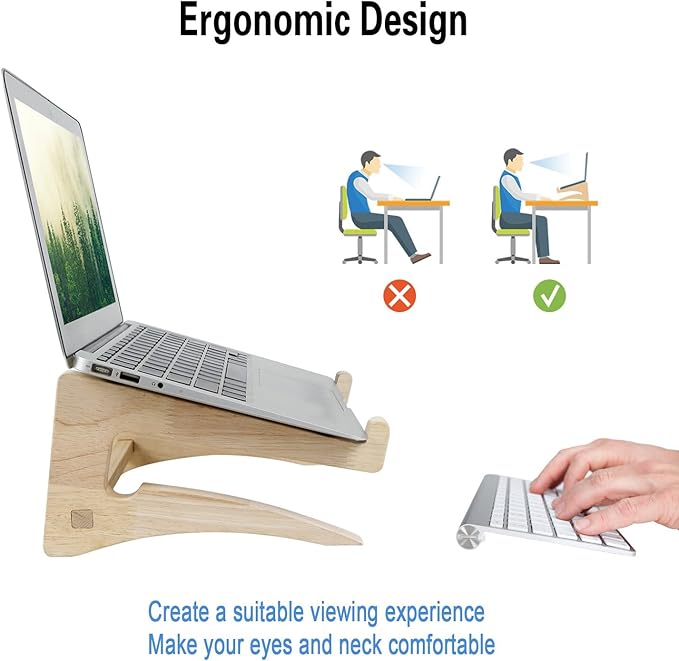 Ergonomic Design

Create a suitable viewing experience
Make your eyes and neck comfortable